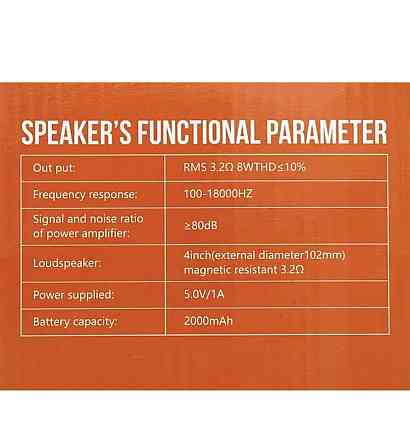 SPEAKER'S FUNCTIONAL PARAMETER

| | |
|---|---|
| Out put: | RMS 3.2Ω 8WTHD≤10% |
| Frequency response: | 100-18000HZ |
| Signal and noise ratio of power amplifier: | ≥80dB |
| Loudspeaker: | 4inch(external diameter102mm) magnetic resistant 3.2Ω |
| Power supplied: | 5.0V/1A |
| Battery capacity: | 2000mAh |